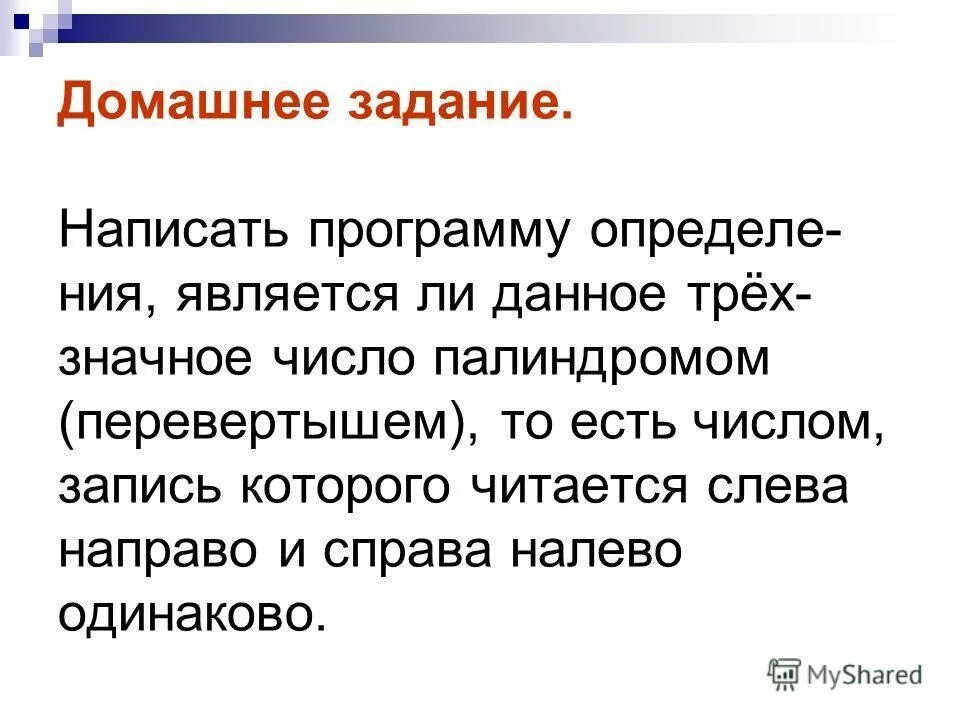 Домашнее задание.

Написать программу определения, является ли данное трёхзначное число палиндромом (перевертышем), то есть числом, запись которого читается слева направо и справа налево одинаково.

MyShared